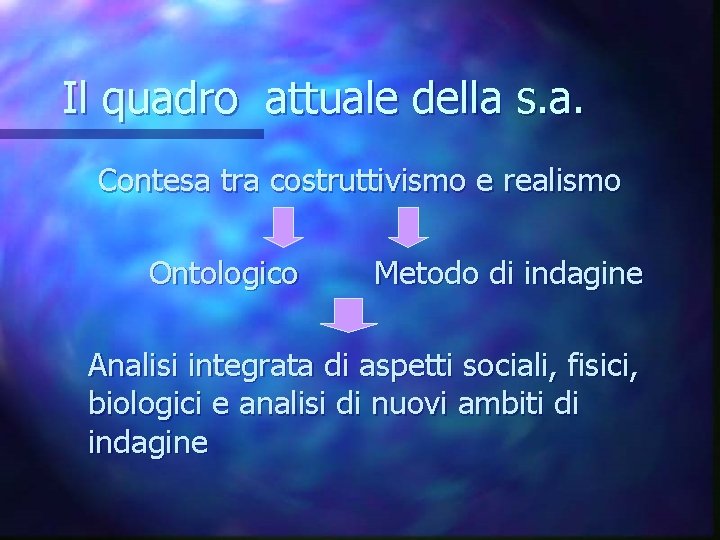 Il quadro attuale della s.a.

Contesa tra costruttivismo e realismo

Ontologico

Metodo di indagine

Analisi integrata di aspetti sociali, fisici, biologici e analisi di nuovi ambiti di indagine